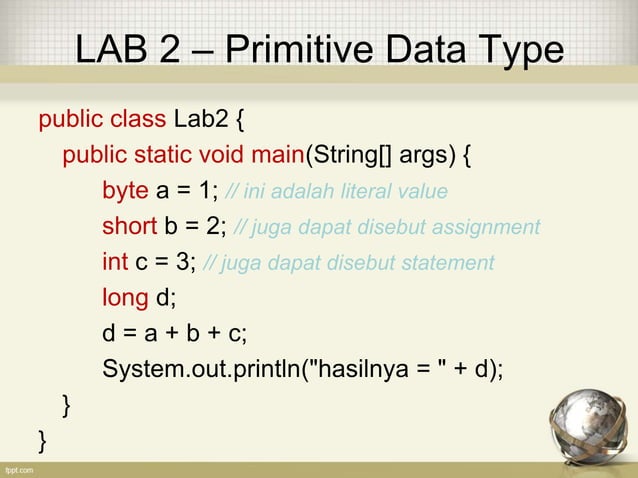 LAB 2 – Primitive Data Type

public class Lab2 {
public static void main(String[] args) {
byte a = 1; // ini adalah literal value
short b = 2; // juga dapat disebut assignment
int c = 3; // juga dapat disebut statement
long d;
d = a + b + c;
System.out.println("hasilnya = " + d);
}
}

fppt.com